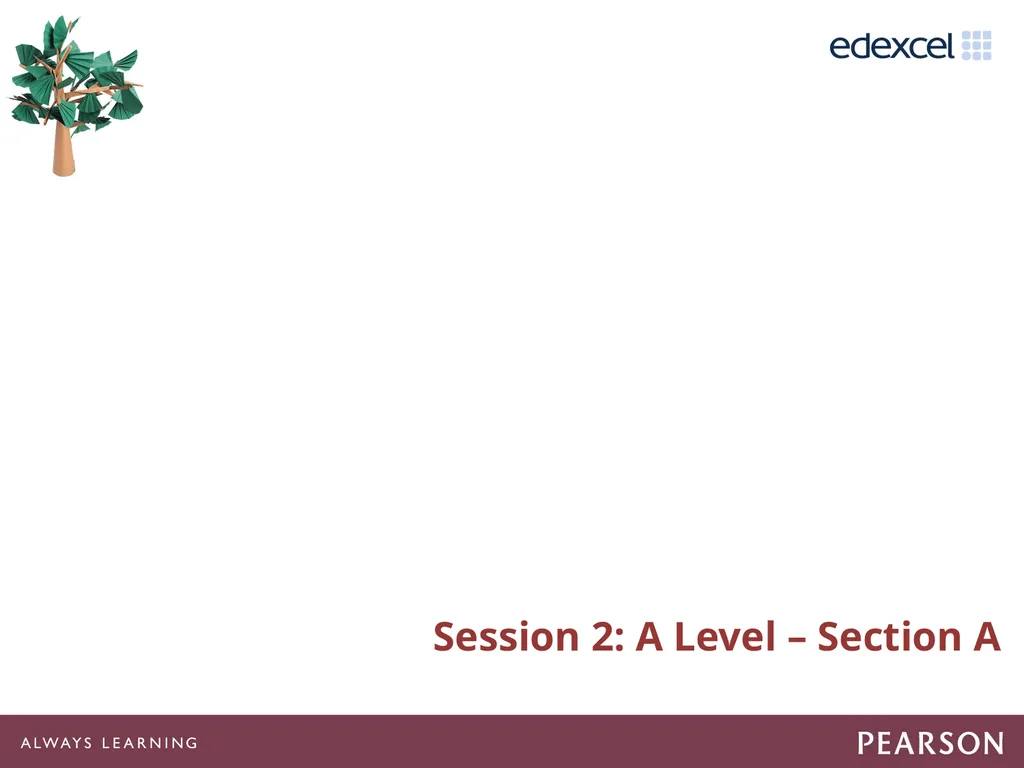 edexcel

Session 2: A Level – Section A

ALWAYS LEARNING

PEARSON